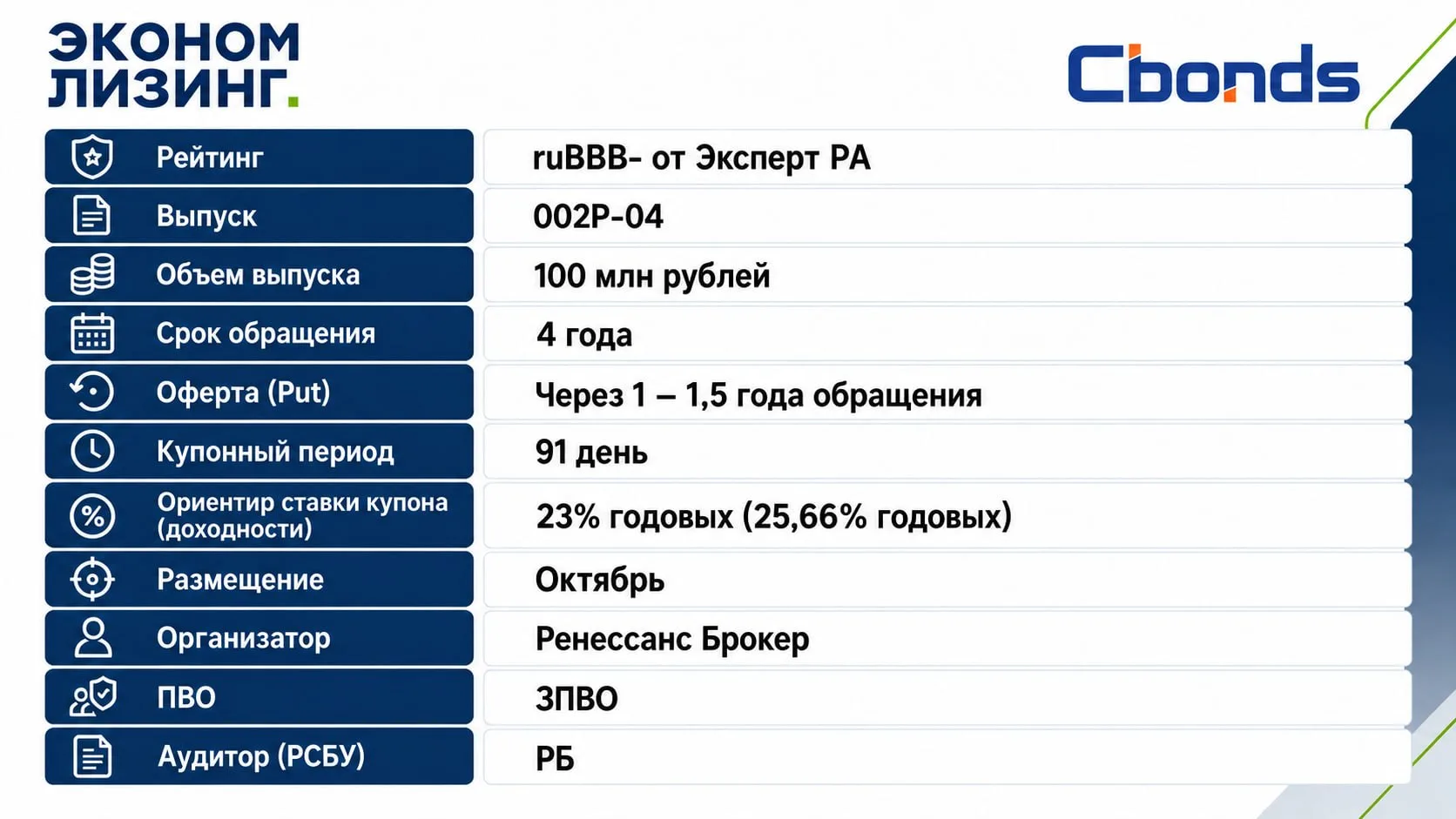 ЭКОНОМ ЛИЗИНГ.

Cbonds

Рейтинг
ruBBB- от Эксперт РА

Выпуск
002P-04

Объем выпуска
100 млн рублей

Срок обращения
4 года

Оферта (Put)
Через 1 – 1,5 года обращения

Купонный период
91 день

Ориентир ставки купона (доходности)
23% годовых (25,66% годовых)

Размещение
Октябрь

Организатор
Ренессанс Брокер

ПВО
ЗПВО

Аудитор (РСБУ)
РБ